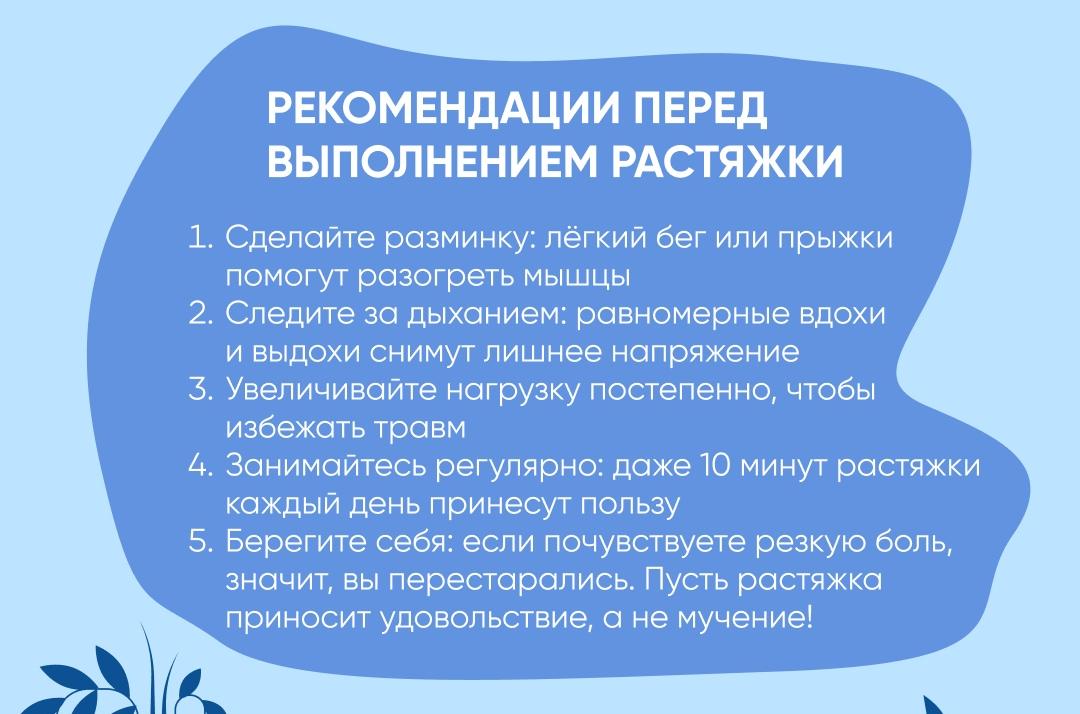 РЕКОМЕНДАЦИИ ПЕРЕД ВЫПОЛНЕНИЕМ РАСТЯЖКИ

1. Сделайте разминку: лёгкий бег или прыжки помогут разогреть мышцы
2. Следите за дыханием: равномерные вдохи и выдохи снимут лишнее напряжение
3. Увеличивайте нагрузку постепенно, чтобы избежать травм
4. Занимайтесь регулярно: даже 10 минут растяжки каждый день принесут пользу
5. Берегите себя: если почувствуете резкую боль, значит, вы перестарались. Пусть растяжка приносит удовольствие, а не мучение!